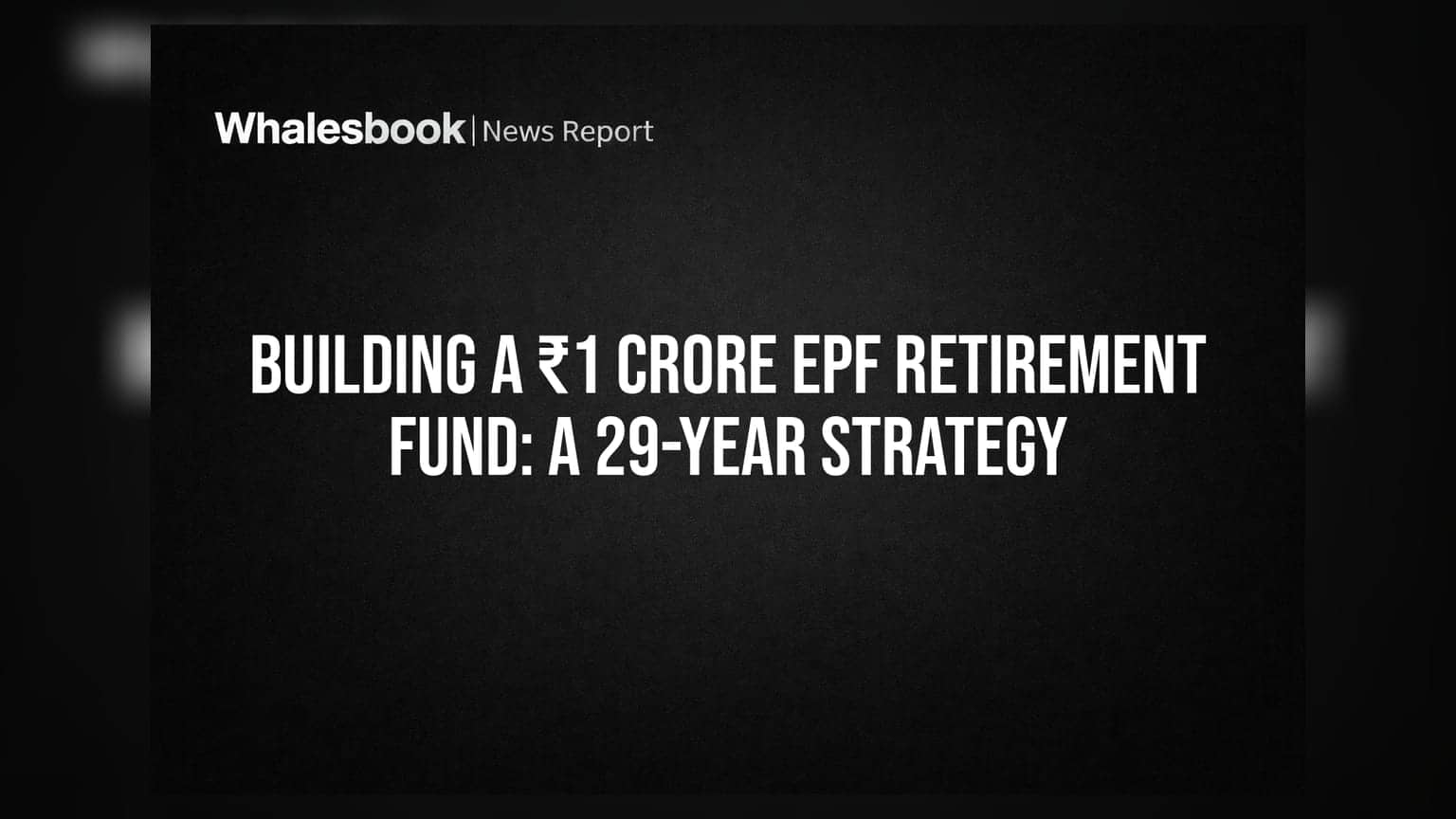 Whalesbook | News Report

BUILDING A ₹1 CRORE EPF RETIREMENT FUND: A 29-YEAR STRATEGY